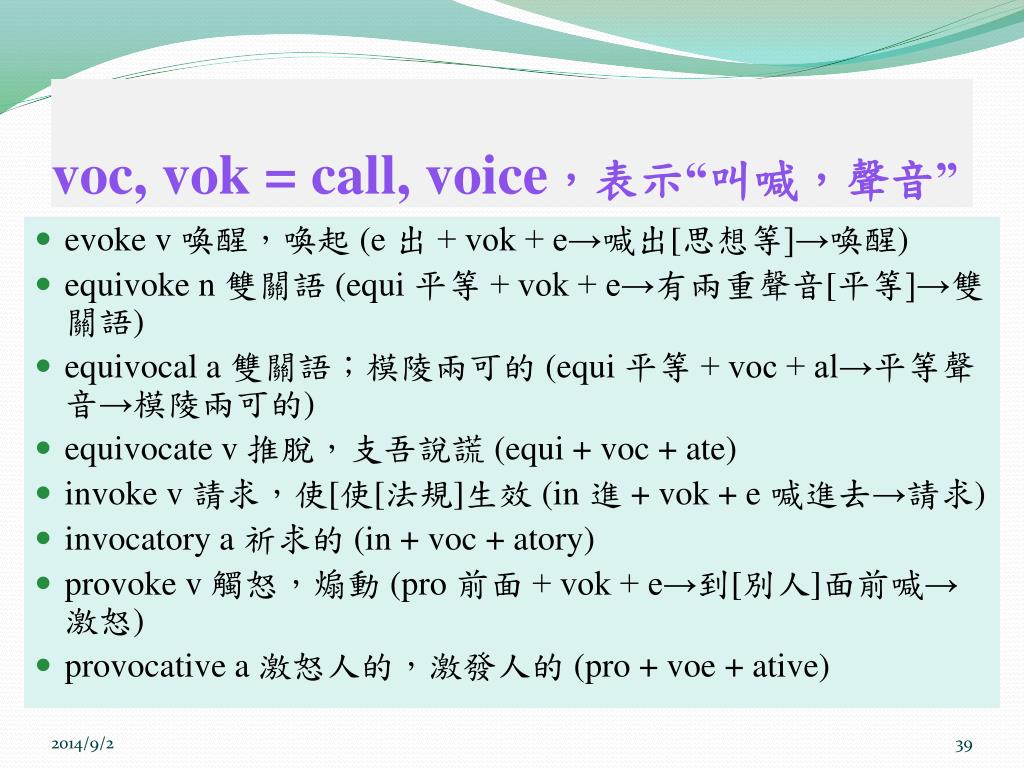 voc, vok = call, voice，表示“叫喊，聲音”

- evoke v 喚醒，喚起 (e 出 + vok + e→喊出[思想等]→喚醒)
- equivoke n 雙關語 (equi 平等 + vok + e→有兩重聲音[平等]→雙關語)
- equivocal a 雙關語；模陵兩可的 (equi 平等 + voc + al→平等聲音→模陵兩可的)
- equivocate v 推脫，支吾說謊 (equi + voc + ate)
- invoke v 請求，使[使[法規]生效 (in 進 + vok + e 喊進去→請求)
- invocatory a 祈求的 (in + voc + atory)
- provoke v 觸怒，煽動 (pro 前面 + vok + e→到[別人]面前喊→激怒)
- provocative a 激怒人的，激發人的 (pro + voe + ative)

2014/9/2

39